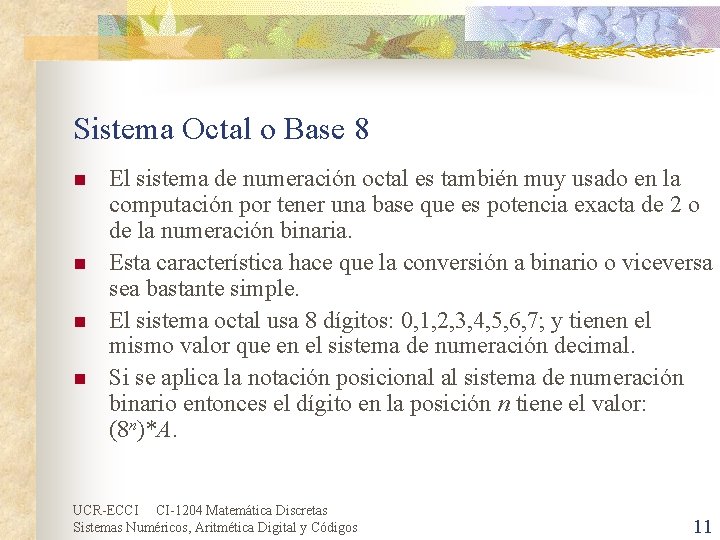 Sistema Octal o Base 8

El sistema de numeración octal es también muy usado en la computación por tener una base que es potencia exacta de 2 o de la numeración binaria.

Esta característica hace que la conversión a binario o viceversa sea bastante simple.

El sistema octal usa 8 dígitos: 0,1,2,3,4,5,6,7; y tienen el mismo valor que en el sistema de numeración decimal.

Si se aplica la notación posicional al sistema de numeración binario entonces el dígito en la posición $n$ tiene el valor: $(8^n)*A$.

UCR-ECCI CI-1204 Matemática Discretas
Sistemas Numéricos, Aritmética Digital y Códigos

11